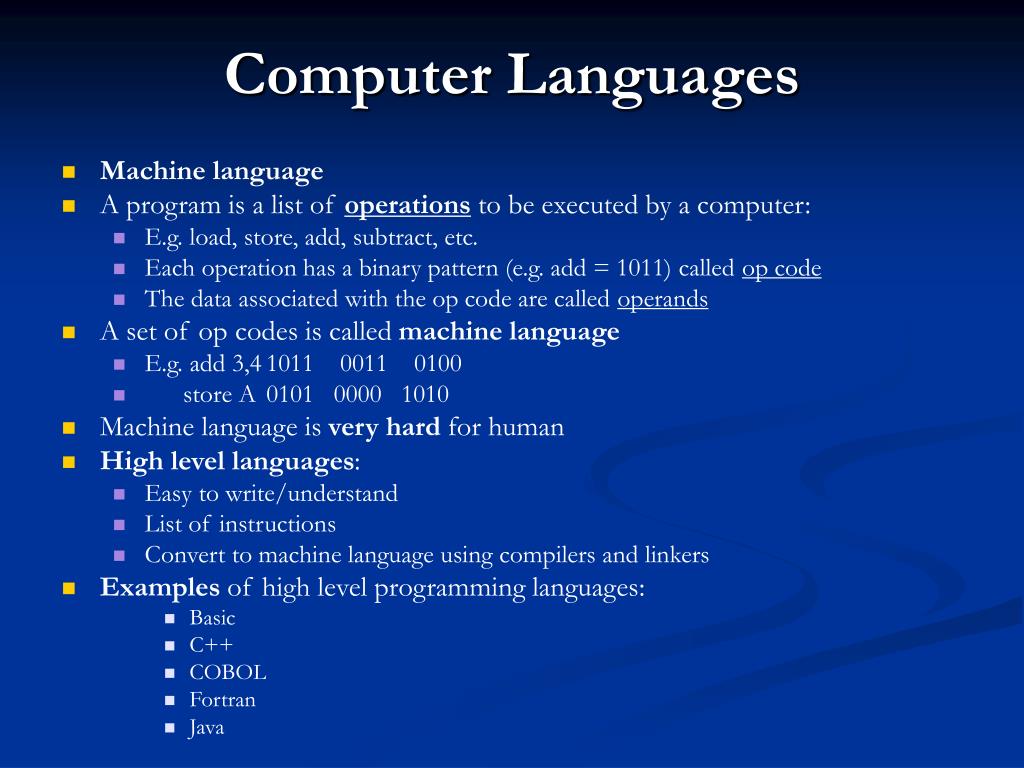 Computer Languages

Machine language
A program is a list of operations to be executed by a computer:
E.g. load, store, add, subtract, etc.
Each operation has a binary pattern (e.g. add = 1011) called op code
The data associated with the op code are called operands
A set of op codes is called machine language
E.g. add 3,4 1011 0011 0100
store A 0101 0000 1010
Machine language is very hard for human
High level languages:
Easy to write/understand
List of instructions
Convert to machine language using compilers and linkers
Examples of high level programming languages:
Basic
C++
COBOL
Fortran
Java